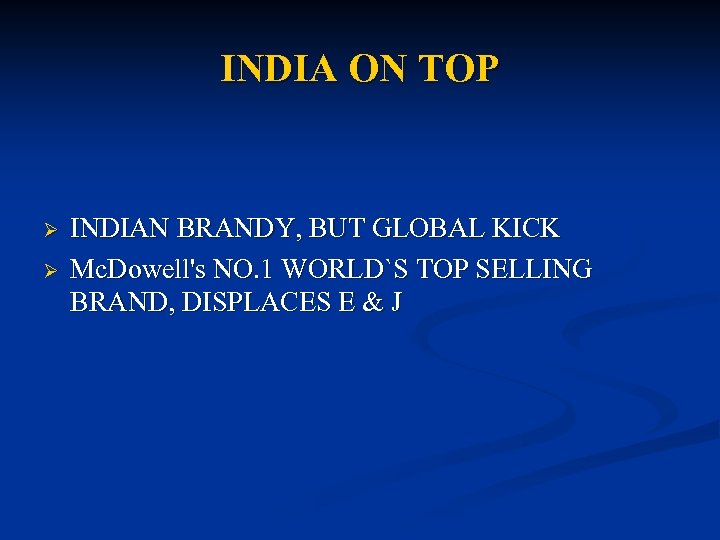 INDIA ON TOP

➢ INDIAN BRANDY, BUT GLOBAL KICK
➢ McDowell's NO.1 WORLD`S TOP SELLING BRAND, DISPLACES E & J